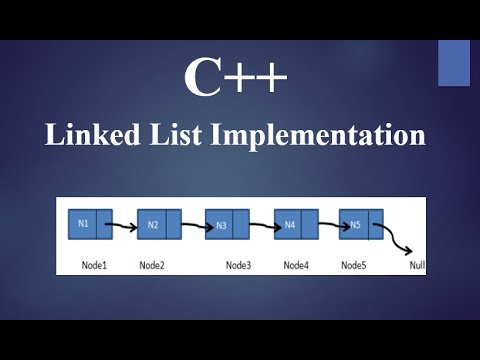 C++

Linked List Implementation

N1 N2 N3 N4 N5

Node1 Node2 Node3 Node4 Node5 Null